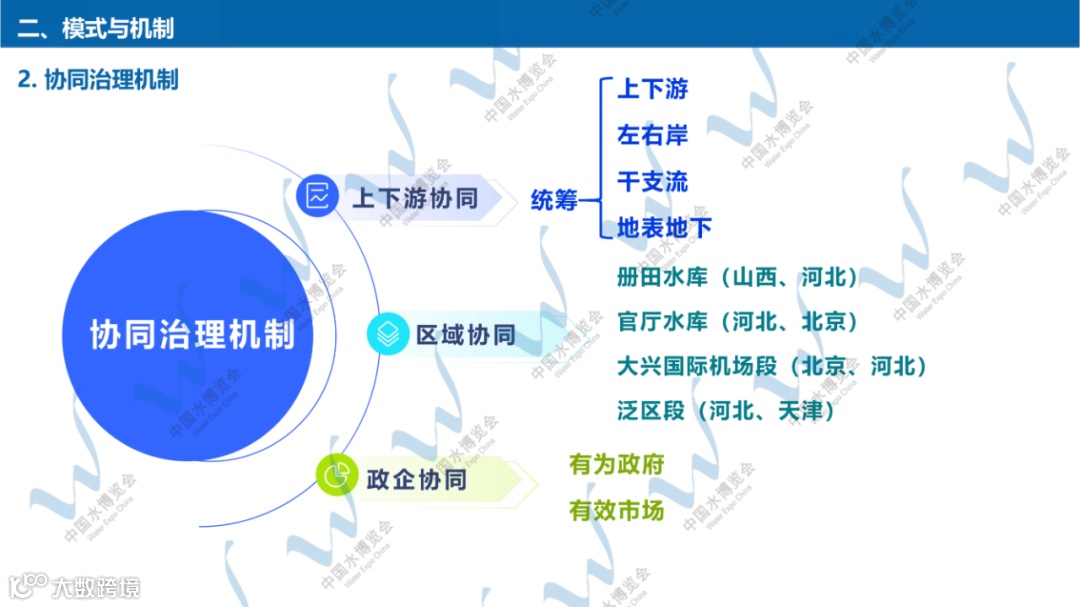 二、模式与机制

2. 协同治理机制

协同治理机制

上下游协同

统筹

上下游
左右岸
干支流
地表地下

区域协同

册田水库（山西、河北）
官厅水库（河北、北京）
大兴国际机场段（北京、河北）
泛区段（河北、天津）

政企协同

有为政府
有效市场

中国水博览会 Water Expo China

大数跨境